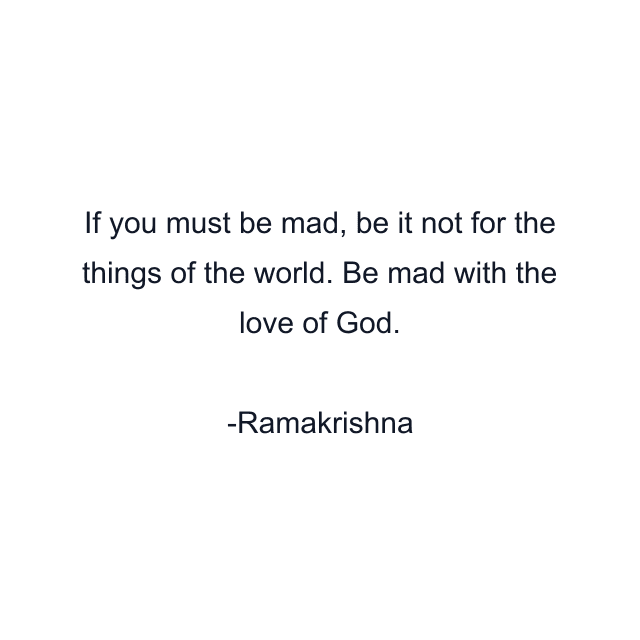 If you must be mad, be it not for the things of the world. Be mad with the love of God.

-Ramakrishna